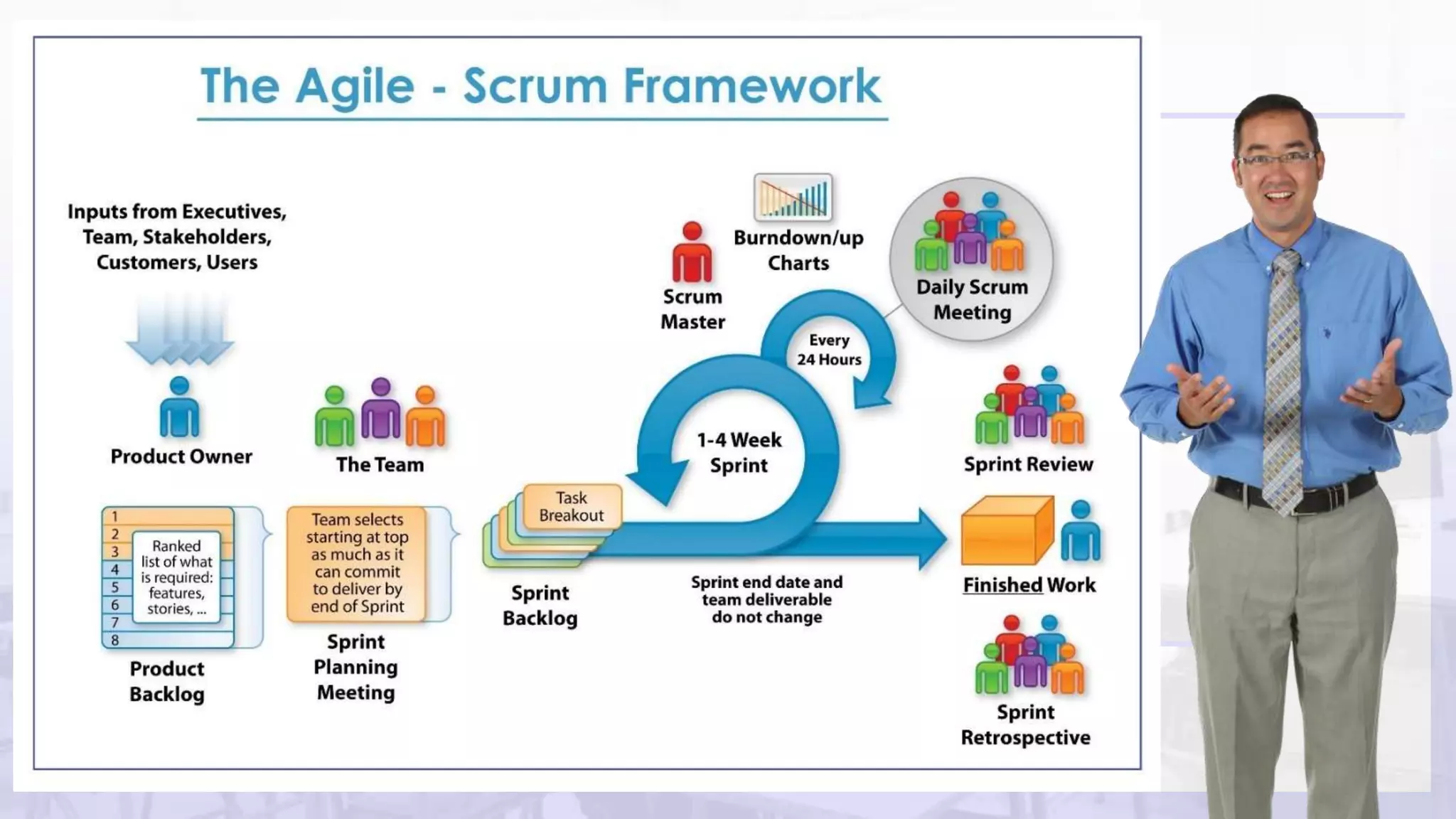 The Agile - Scrum Framework

Inputs from Executives, Team, Stakeholders, Customers, Users

Product Owner

The Team

Scrum Master

Burndown/up Charts

Daily Scrum Meeting

Every 24 Hours

1-4 Week Sprint

Sprint Review

1
2
3
4
5
6
7
8

Ranked list of what is required: features, stories, ...

Product Backlog

Team selects starting at top as much as it can commit to deliver by end of Sprint

Sprint Planning Meeting

Task Breakout

Sprint Backlog

Sprint end date and team deliverable do not change

Finished Work

Sprint Retrospective